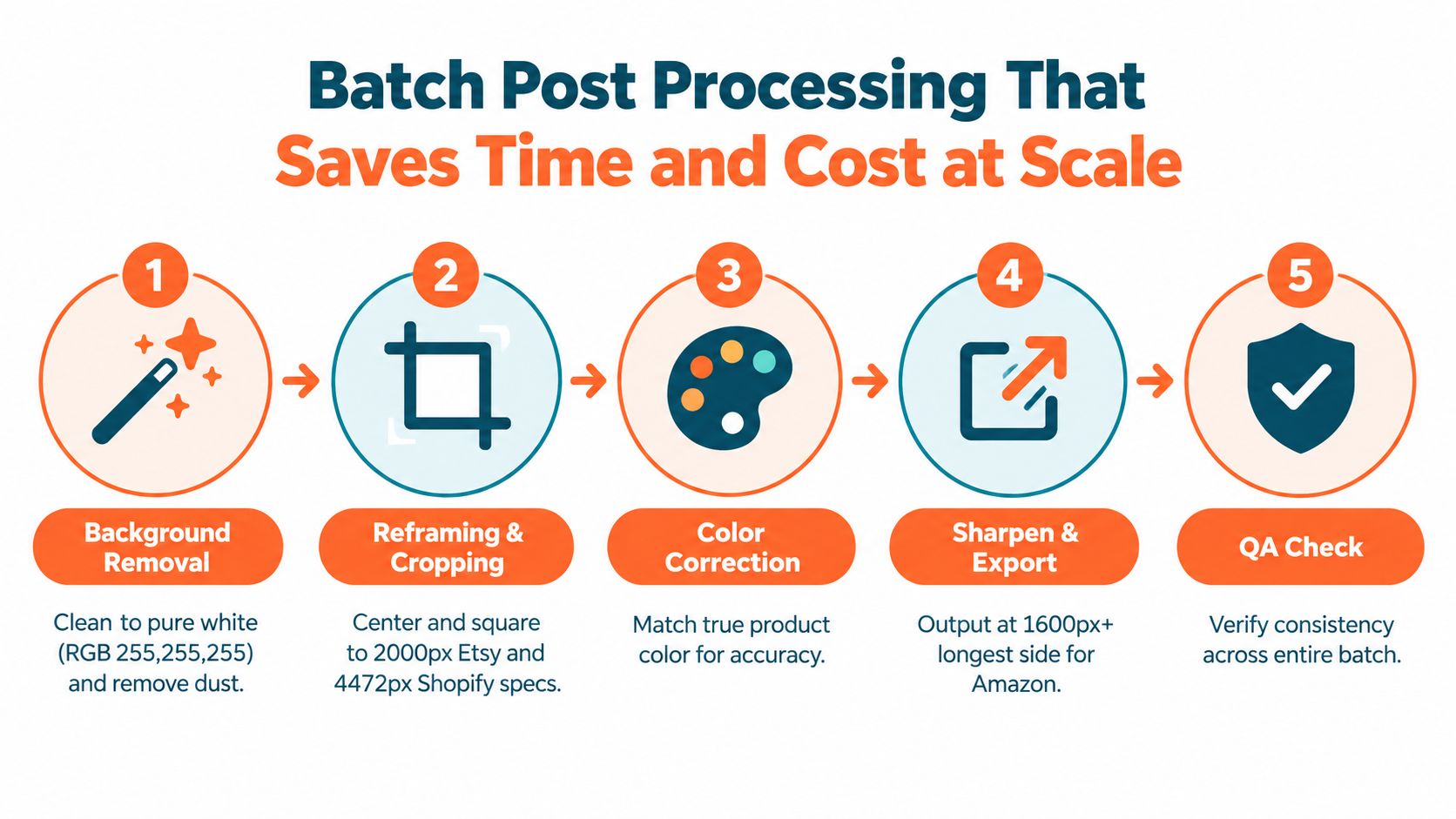 Batch Post Processing That
Saves Time and Cost at Scale

1
Background Removal
Clean to pure white (RGB 255,255,255) and remove dust.

2
Reframing & Cropping
Center and square to 2000px Etsy and 4472px Shopify specs.

3
Color Correction
Match true product color for accuracy.

4
Sharpen & Export
Output at 1600px+ longest side for Amazon.

5
QA Check
Verify consistency across entire batch.